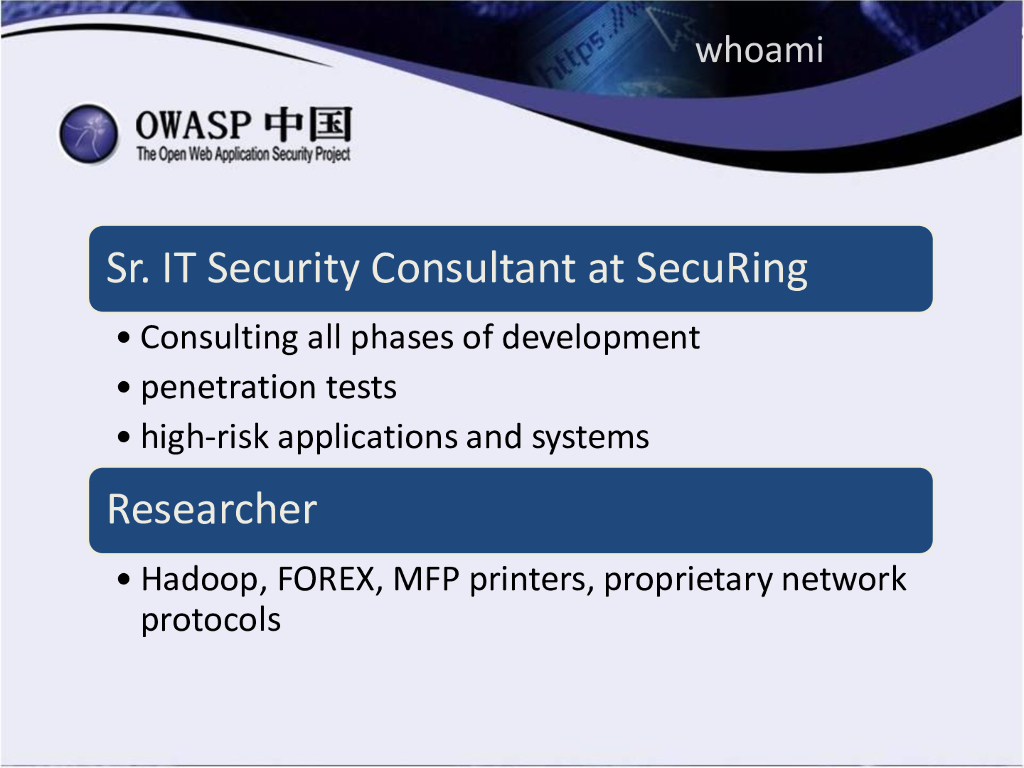 https://w

whoami

OWASP 中国
The Open Web Application Security Project

Sr. IT Security Consultant at SecuRing

• Consulting all phases of development
• penetration tests
• high-risk applications and systems

Researcher

• Hadoop, FOREX, MFP printers, proprietary network protocols